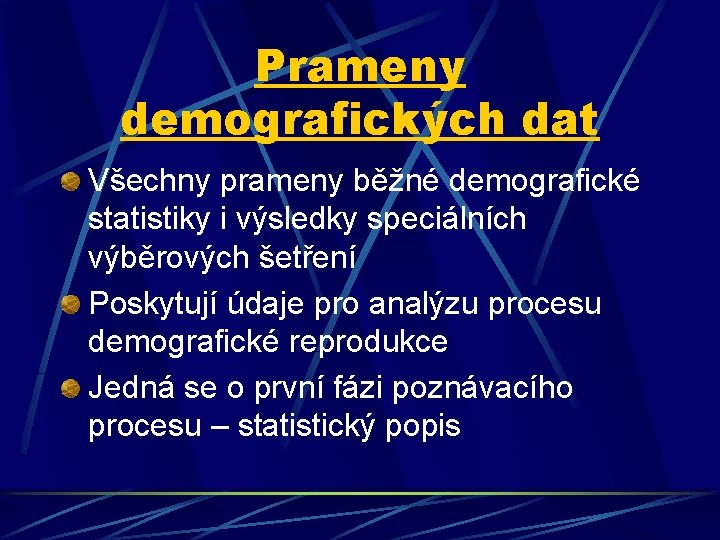 Prameny demografických dat

Všechny prameny běžné demografické statistiky i výsledky speciálních výběrových šetření

Poskytují údaje pro analýzu procesu demografické reprodukce

Jedná se o první fázi poznávacího procesu – statistický popis